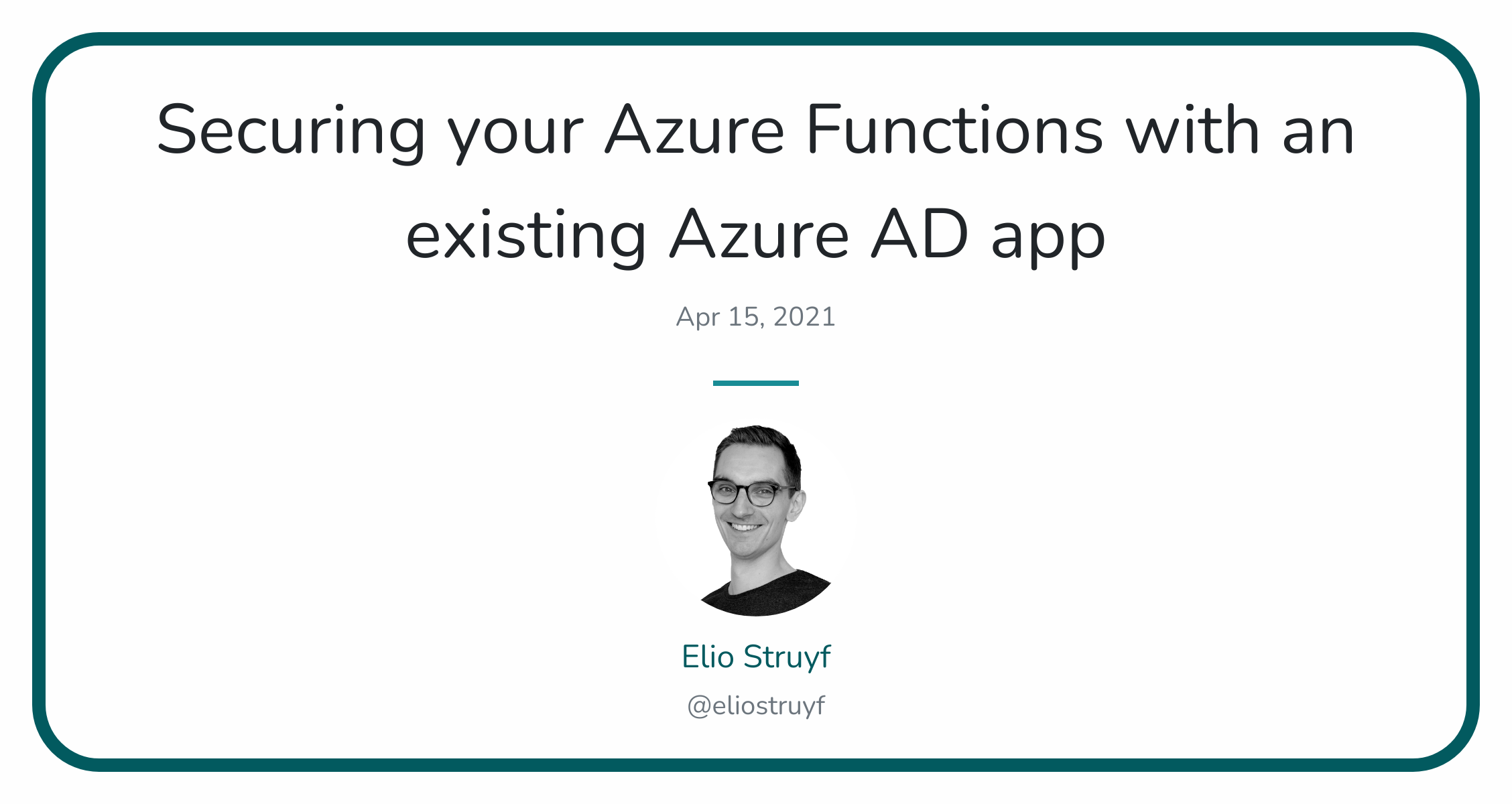 Securing your Azure Functions with an existing Azure AD app

Apr 15, 2021

Elio Struyf

@eliostruyf